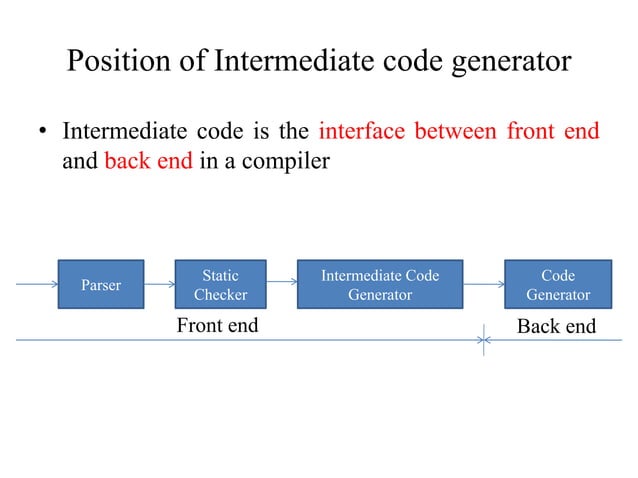 Position of Intermediate code generator

• Intermediate code is the interface between front end and back end in a compiler

Parser

Static Checker

Intermediate Code Generator

Code Generator

Front end

Back end